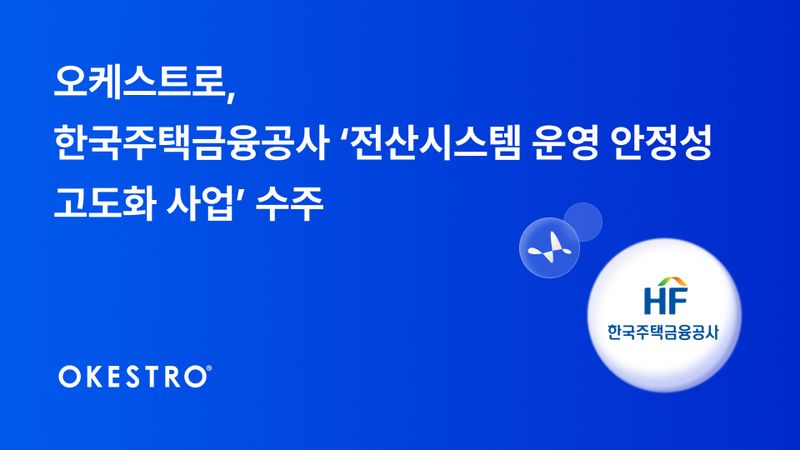 오케스트로,
한국주택금융공사 '전산시스템 운영 안정성
고도화 사업' 수주

HF
한국주택금융공사

OKESTRO®